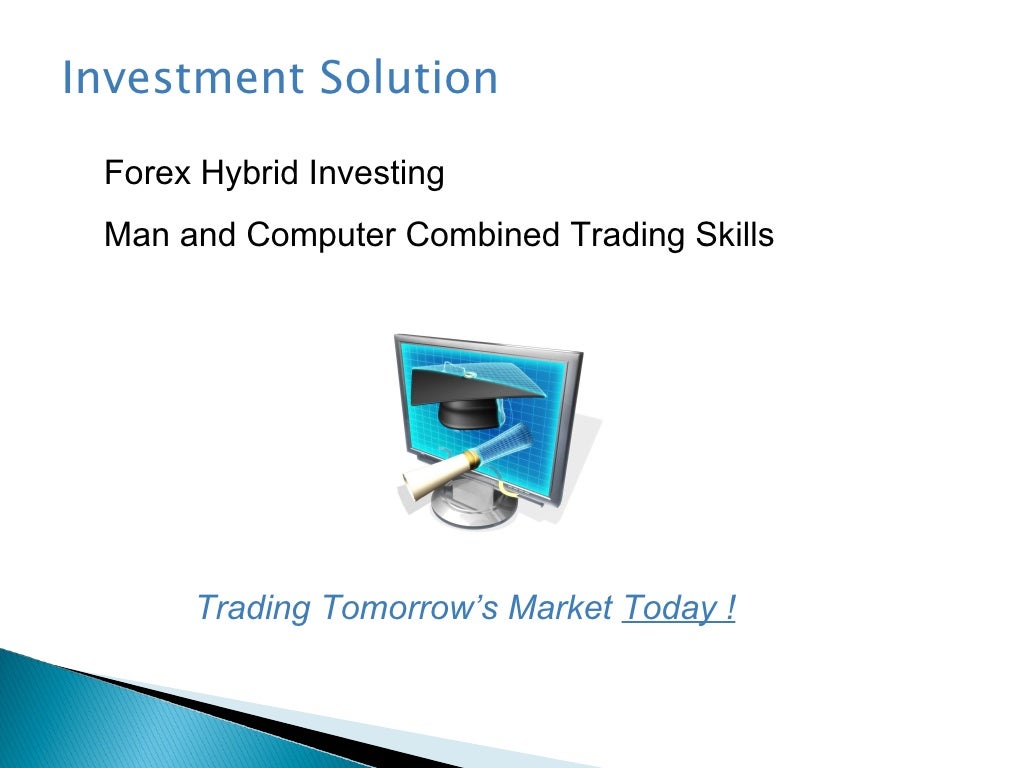 Investment Solution

Forex Hybrid Investing

Man and Computer Combined Trading Skills

Trading Tomorrow’s Market Today !